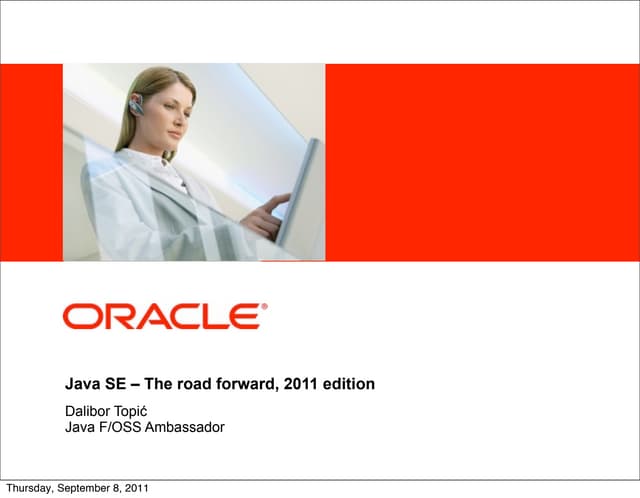 ORACLE®

Java SE – The road forward, 2011 edition

Dalibor Topić
Java F/OSS Ambassador

Thursday, September 8, 2011